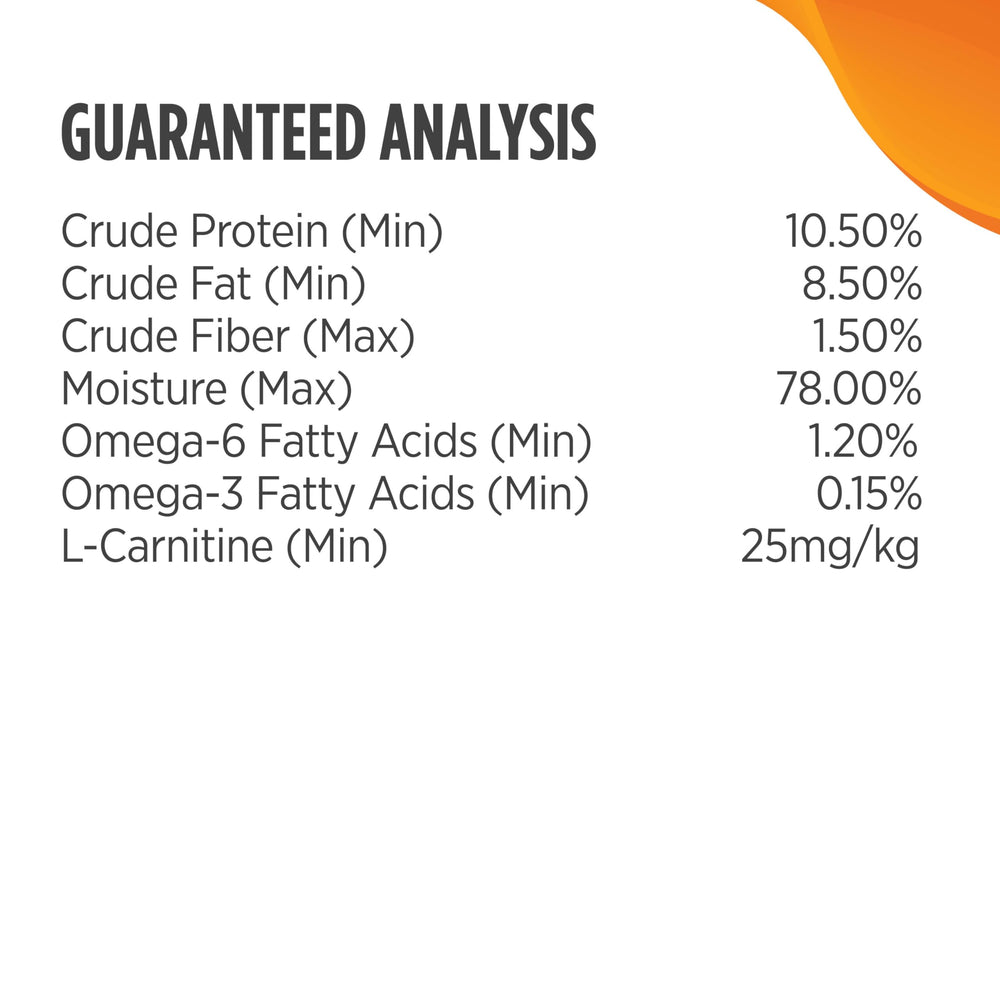 GUARANTEED ANALYSIS

| | |
|---|---|
| Crude Protein (Min) | 10.50% |
| Crude Fat (Min) | 8.50% |
| Crude Fiber (Max) | 1.50% |
| Moisture (Max) | 78.00% |
| Omega-6 Fatty Acids (Min) | 1.20% |
| Omega-3 Fatty Acids (Min) | 0.15% |
| L-Carnitine (Min) | 25mg/kg |